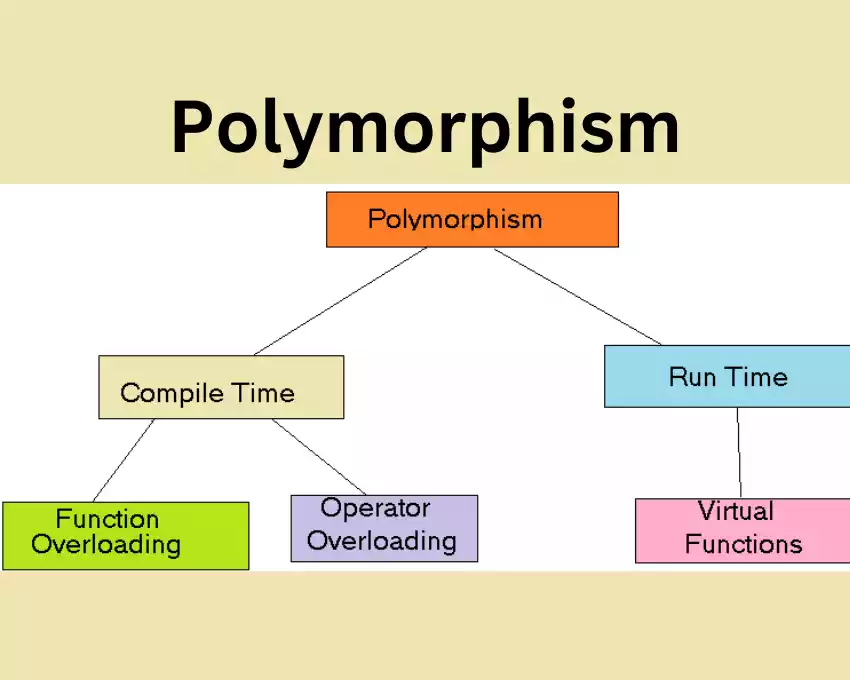 Polymorphism

Polymorphism

Compile Time

Run Time

Function Overloading

Operator Overloading

Virtual Functions